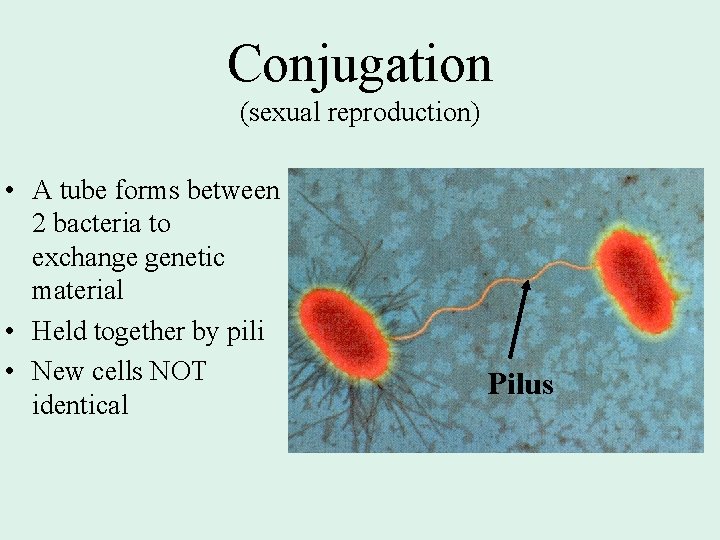 Conjugation
(sexual reproduction)

• A tube forms between 2 bacteria to exchange genetic material
• Held together by pili
• New cells NOT identical

Pilus